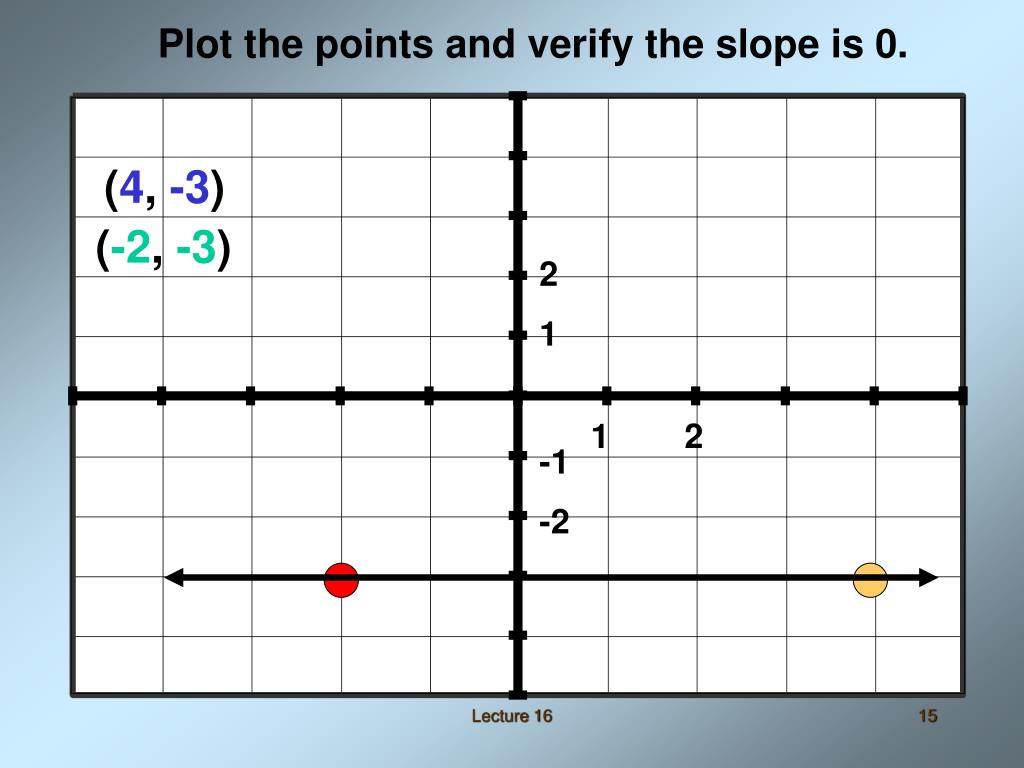 Plot the points and verify the slope is 0.

(4, -3)
(-2, -3)

2
1
1
2
-1
-2

Lecture 16

15